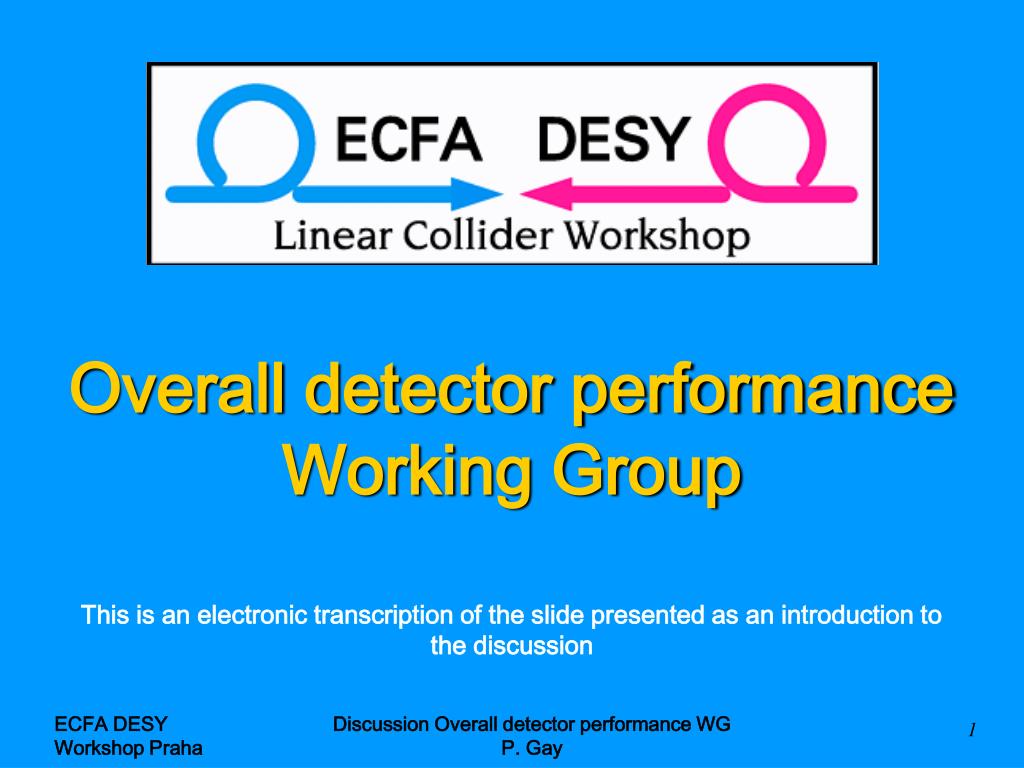 ECFA DESY
Linear Collider Workshop

Overall detector performance
Working Group

This is an electronic transcription of the slide presented as an introduction to the discussion

ECFA DESY
Workshop Praha

Discussion Overall detector performance WG
P. Gay

1